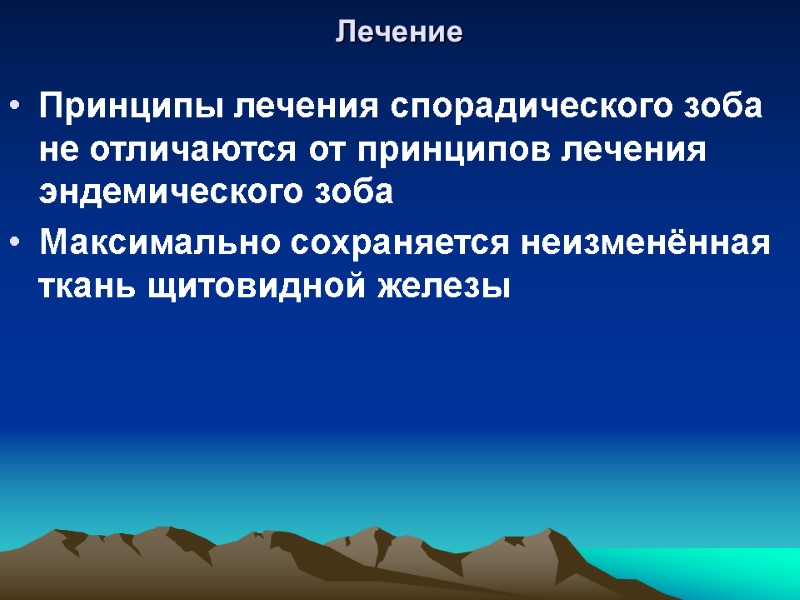 Лечение

• Принципы лечения спорадического зоба не отличаются от принципов лечения эндемического зоба

• Максимально сохраняется неизменённая ткань щитовидной железы